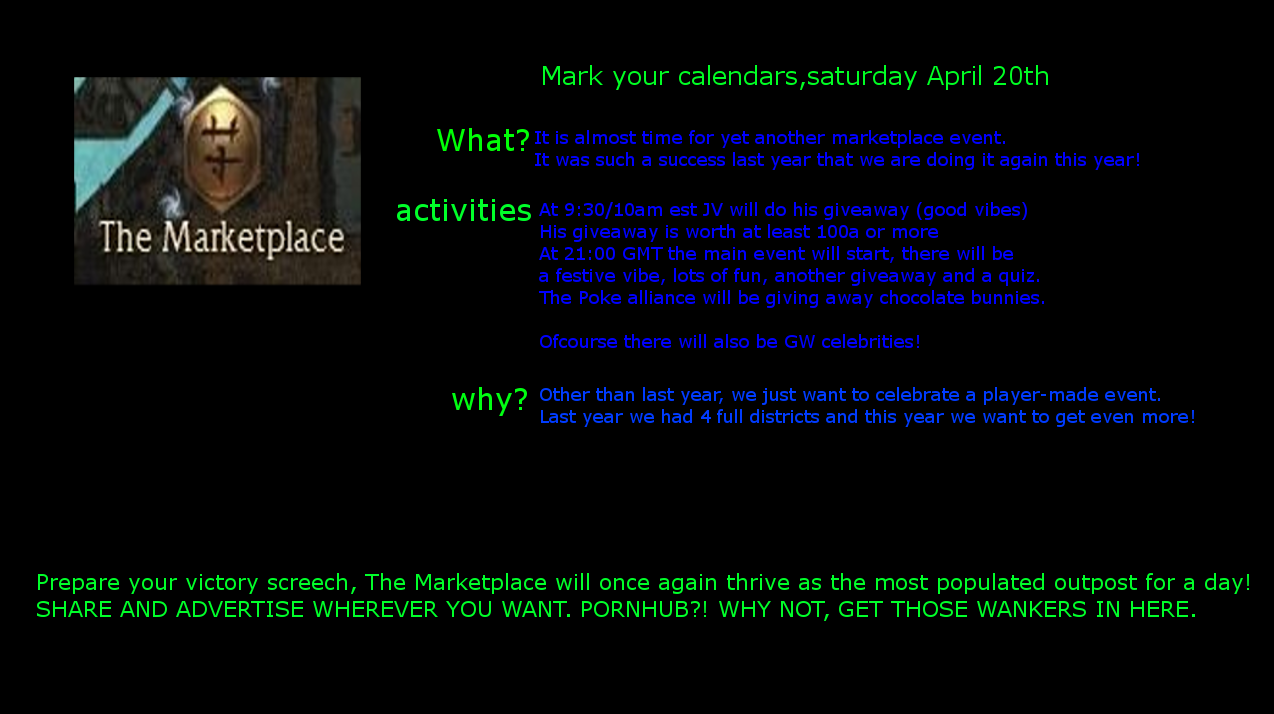 The Marketplace

Mark your calendars,saturday April 20th

What? It is almost time for yet another marketplace event.
It was such a success last year that we are doing it again this year!

activities At 9:30/10am est JV will do his giveaway (good vibes)
His giveaway is worth at least 100a or more
At 21:00 GMT the main event will start, there will be
a festive vibe, lots of fun, another giveaway and a quiz.
The Poke alliance will be giving away chocolate bunnies.

Ofcourse there will also be GW celebrities!

why? Other than last year, we just want to celebrate a player-made event.
Last year we had 4 full districts and this year we want to get even more!

Prepare your victory screech, The Marketplace will once again thrive as the most populated outpost for a day!
SHARE AND ADVERTISE WHEREVER YOU WANT. PORNHUB?! WHY NOT, GET THOSE WANKERS IN HERE.